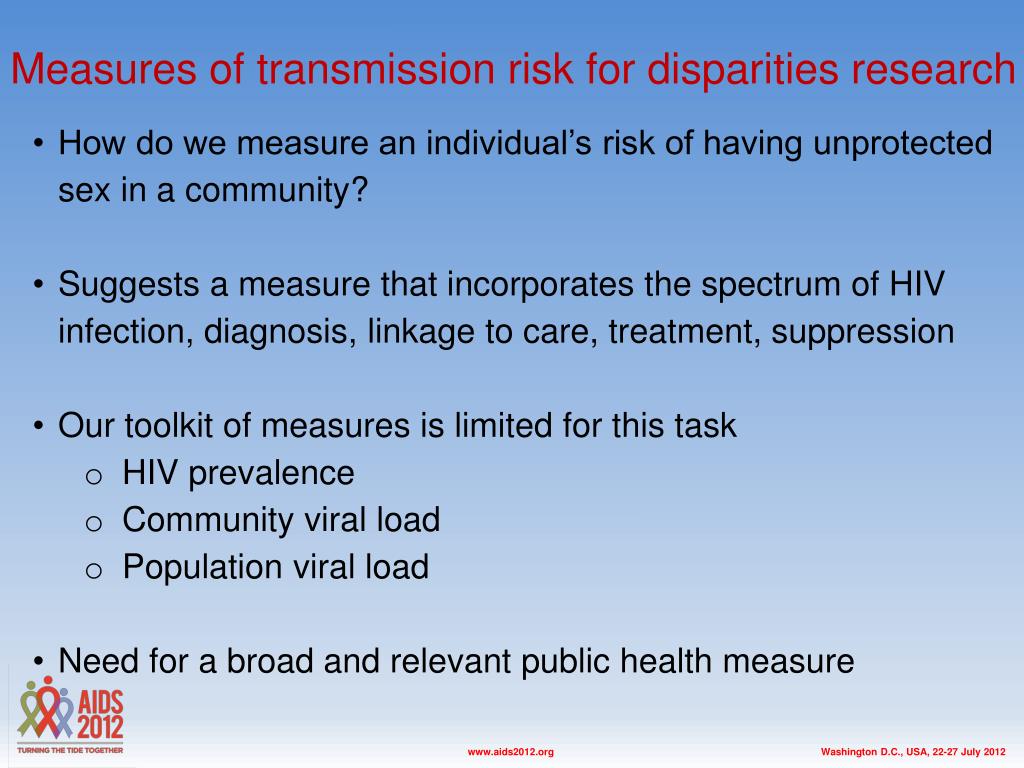 Measures of transmission risk for disparities research

• How do we measure an individual's risk of having unprotected sex in a community?

• Suggests a measure that incorporates the spectrum of HIV infection, diagnosis, linkage to care, treatment, suppression

• Our toolkit of measures is limited for this task
o HIV prevalence
o Community viral load
o Population viral load

• Need for a broad and relevant public health measure

AIDS 2012
TURNING THE TIDE TOGETHER

www.aids2012.org

Washington D.C., USA, 22-27 July 2012